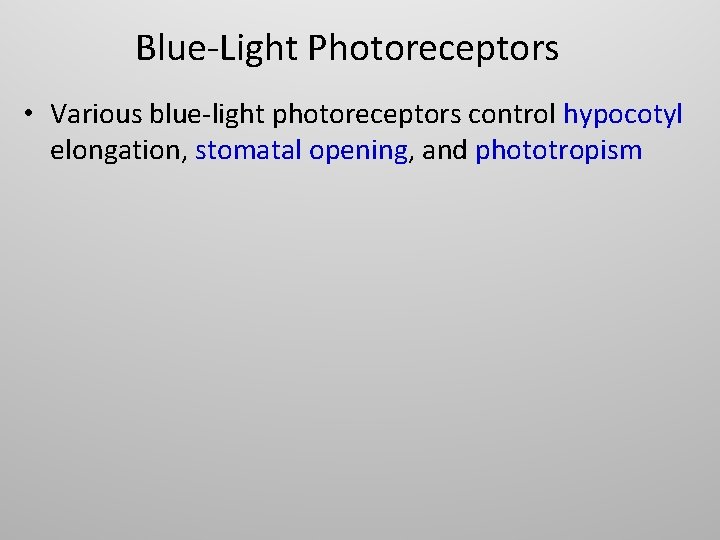 Blue-Light Photoreceptors

• Various blue-light photoreceptors control hypocotyl elongation, stomatal opening, and phototropism